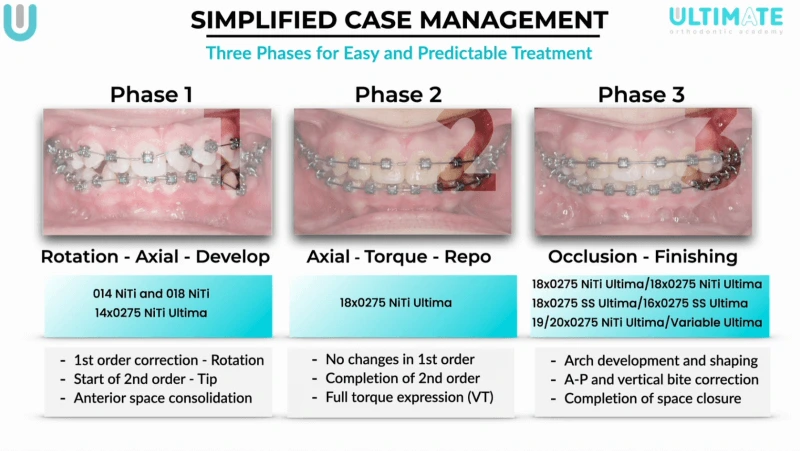 U

SIMPLIFIED CASE MANAGEMENT

ULTIMATE orthodontic academy

Three Phases for Easy and Predictable Treatment

Phase 1

1

Rotation - Axial - Develop

014 NiTi and 018 NiTi
14x0275 NiTi Ultima

- 1st order correction - Rotation
- Start of 2nd order - Tip
- Anterior space consolidation

Phase 2

2

Axial - Torque - Repo

18x0275 NiTi Ultima

- No changes in 1st order
- Completion of 2nd order
- Full torque expression (VT)

Phase 3

3

Occlusion - Finishing

18x0275 NiTi Ultima/18x0275 NiTi Ultima
18x0275 SS Ultima/16x0275 SS Ultima
19/20x0275 NiTi Ultima/Variable Ultima

- Arch development and shaping
- A-P and vertical bite correction
- Completion of space closure